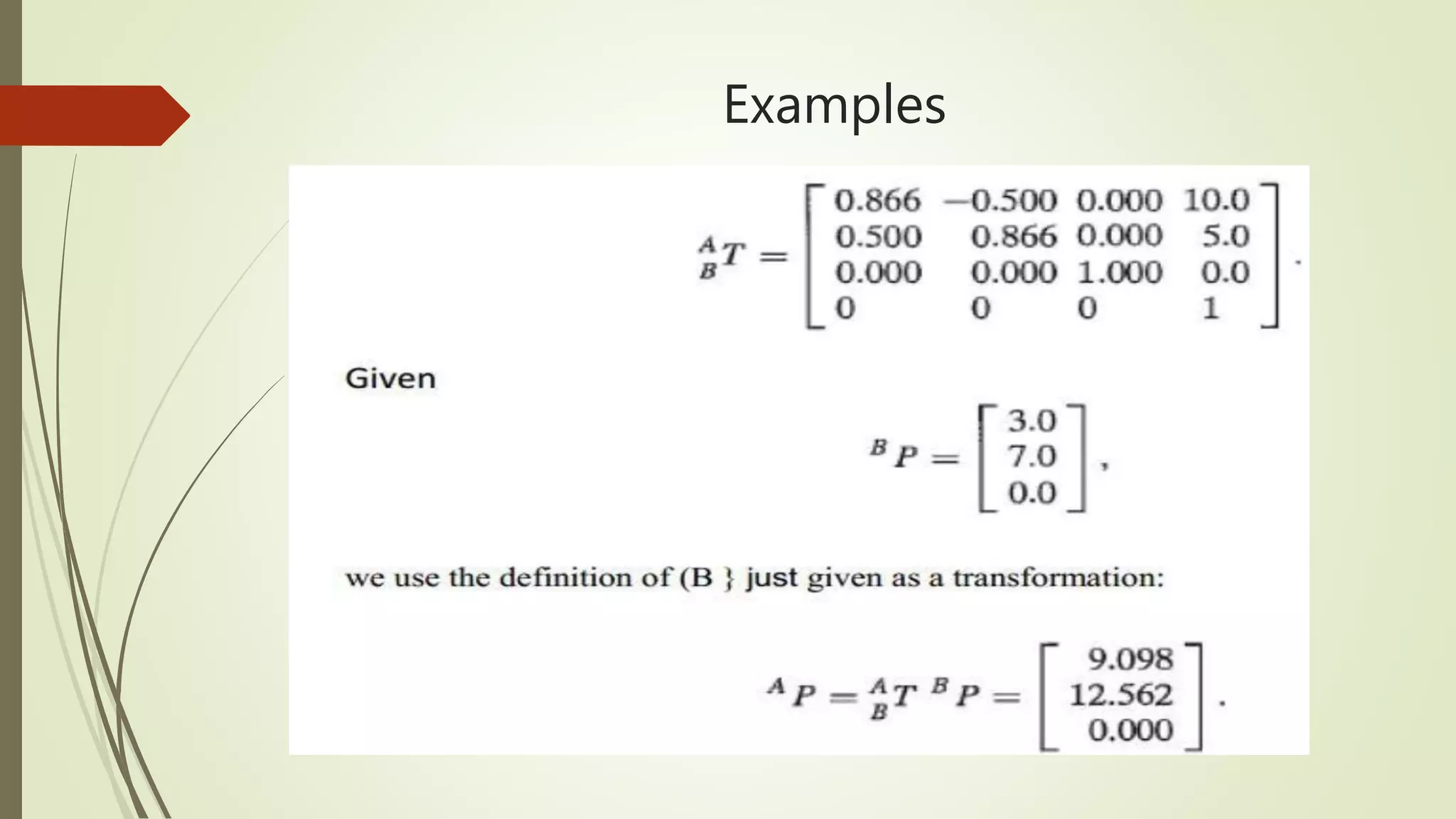 Examples

$${}^{A}_{B}T = \begin{bmatrix} 0.866 & -0.500 & 0.000 & 10.0 \\ 0.500 & 0.866 & 0.000 & 5.0 \\ 0.000 & 0.000 & 1.000 & 0.0 \\ 0 & 0 & 0 & 1 \end{bmatrix}.$$

Given

$${}^{B}P = \begin{bmatrix} 3.0 \\ 7.0 \\ 0.0 \end{bmatrix},$$

we use the definition of (B } just given as a transformation:

$${}^{A}P = {}^{A}_{B}T \; {}^{B}P = \begin{bmatrix} 9.098 \\ 12.562 \\ 0.000 \end{bmatrix}.$$